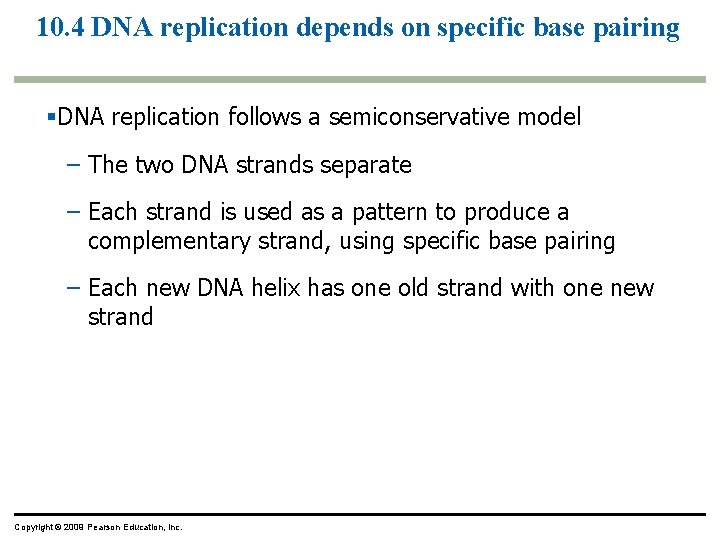 10.4 DNA replication depends on specific base pairing

▪DNA replication follows a semiconservative model

– The two DNA strands separate

– Each strand is used as a pattern to produce a complementary strand, using specific base pairing

– Each new DNA helix has one old strand with one new strand

Copyright © 2009 Pearson Education, Inc.